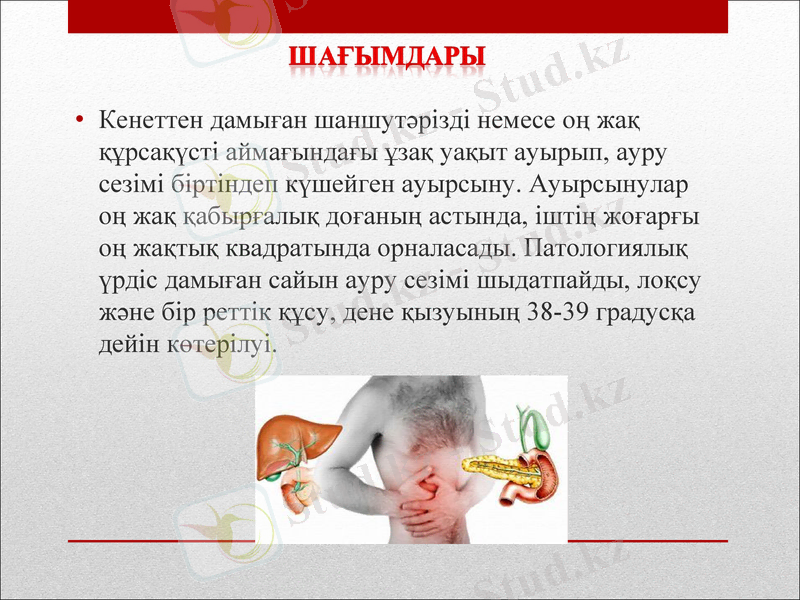 ШАҒЫМДАРЫ

• Кенеттен дамыған шаншутәрізді немесе оң жақ құрсақүсті аймағындағы ұзақ уақыт ауырып, ауру сезімі біртіндеп күшейген ауырсыну. Ауырсынулар оң жақ қабырғалық доғаның астында, іштің жоғарғы оң жақтық квадратында орналасады. Патологиялық үрдіс дамыған сайын ауру сезімі шыдатпайды, лоқсу және бір реттік құсу, дене қызуының 38-39 градусқа дейін көтерілуі.

Stud.kz